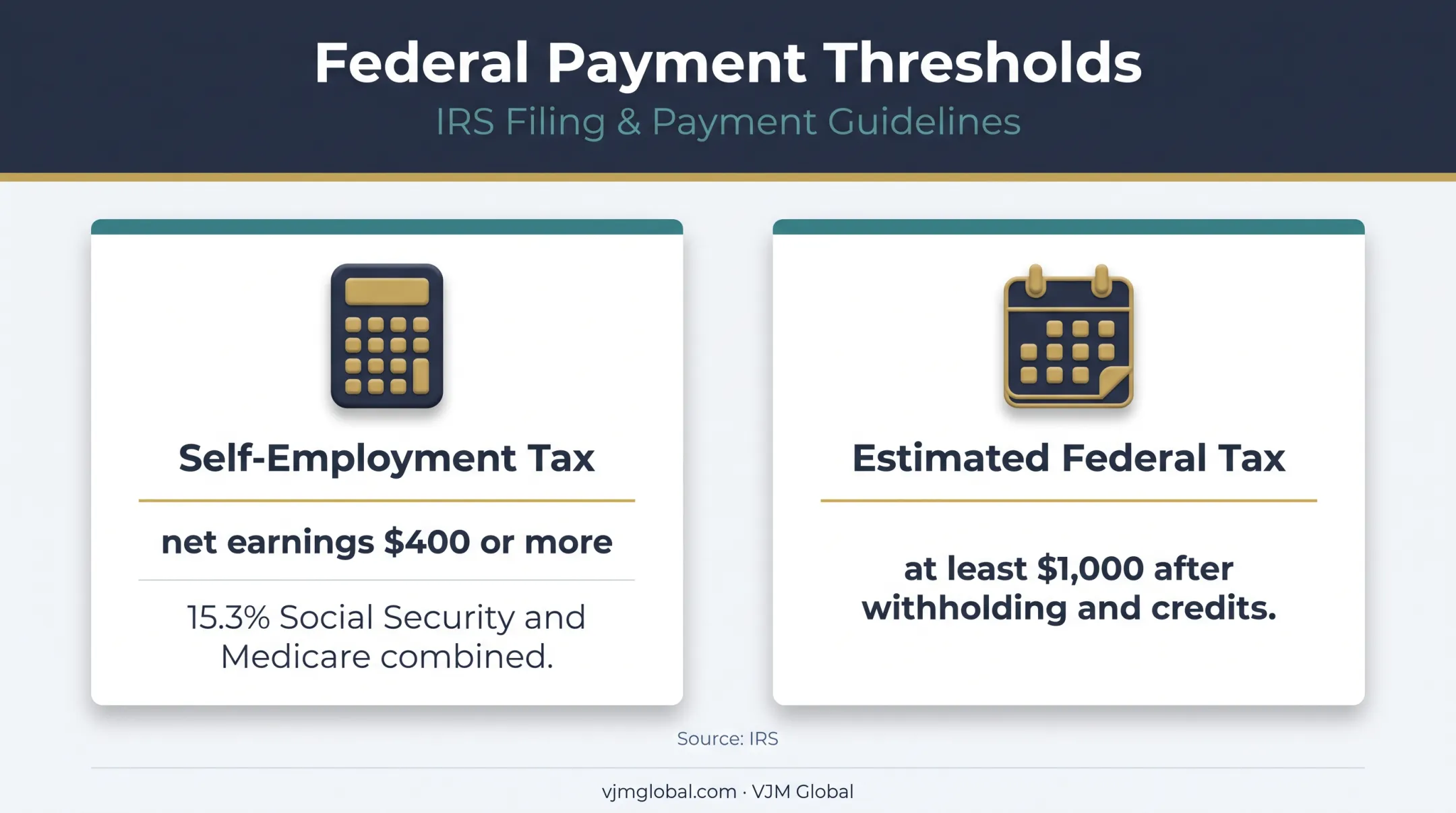 Federal Payment Thresholds
IRS Filing & Payment Guidelines

Self-Employment Tax

net earnings $400 or more

15.3% Social Security and Medicare combined.

Estimated Federal Tax

at least $1,000 after withholding and credits.

Source: IRS

vjmglobal.com · VJM Global